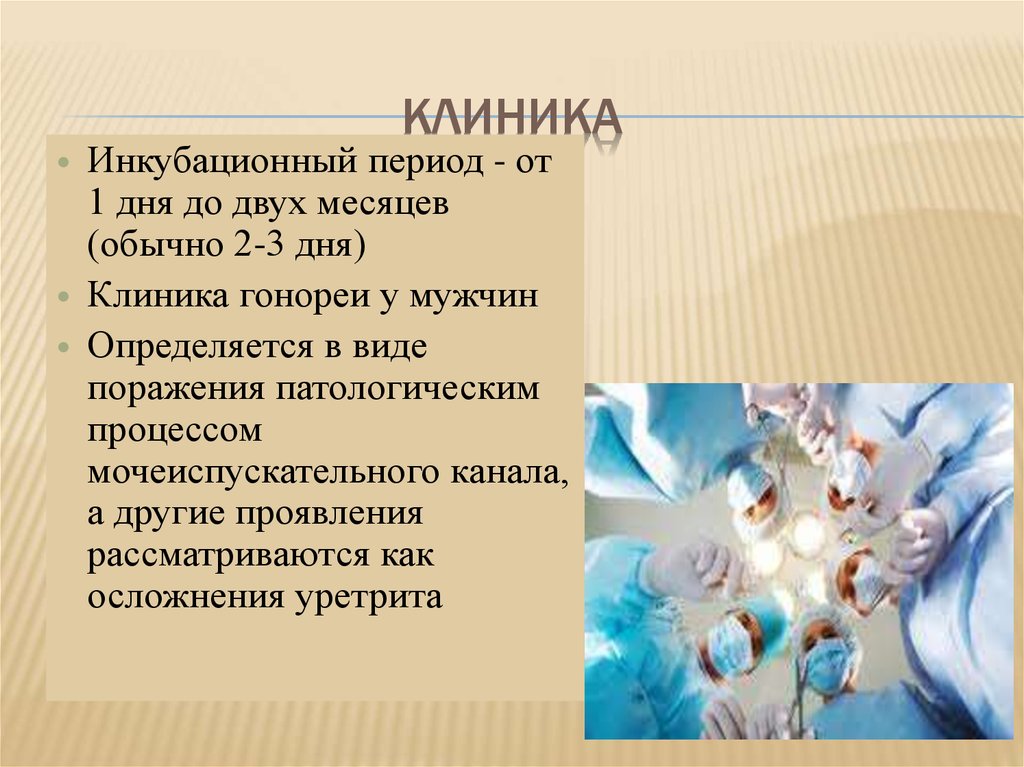 КЛИНИКА

- Инкубационный период - от 1 дня до двух месяцев (обычно 2-3 дня)
- Клиника гонореи у мужчин
- Определяется в виде поражения патологическим процессом мочеиспускательного канала, а другие проявления рассматриваются как осложнения уретрита